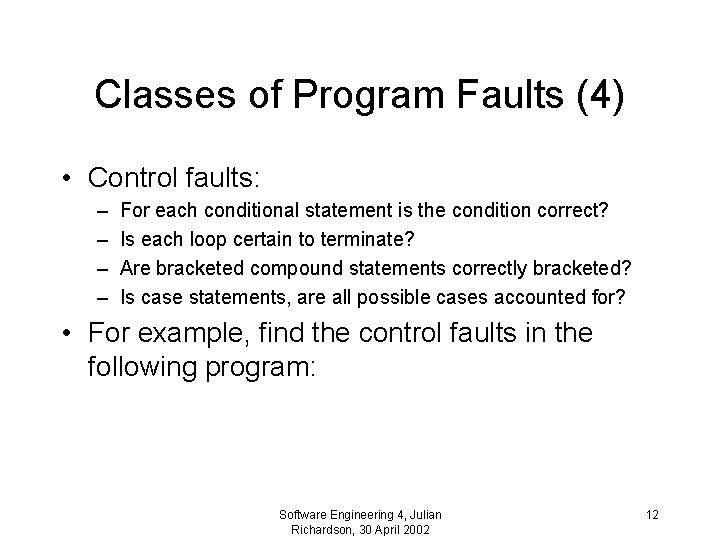 Classes of Program Faults (4)

• Control faults:
– For each conditional statement is the condition correct?
– Is each loop certain to terminate?
– Are bracketed compound statements correctly bracketed?
– Is case statements, are all possible cases accounted for?

• For example, find the control faults in the following program:

Software Engineering 4, Julian Richardson, 30 April 2002

12